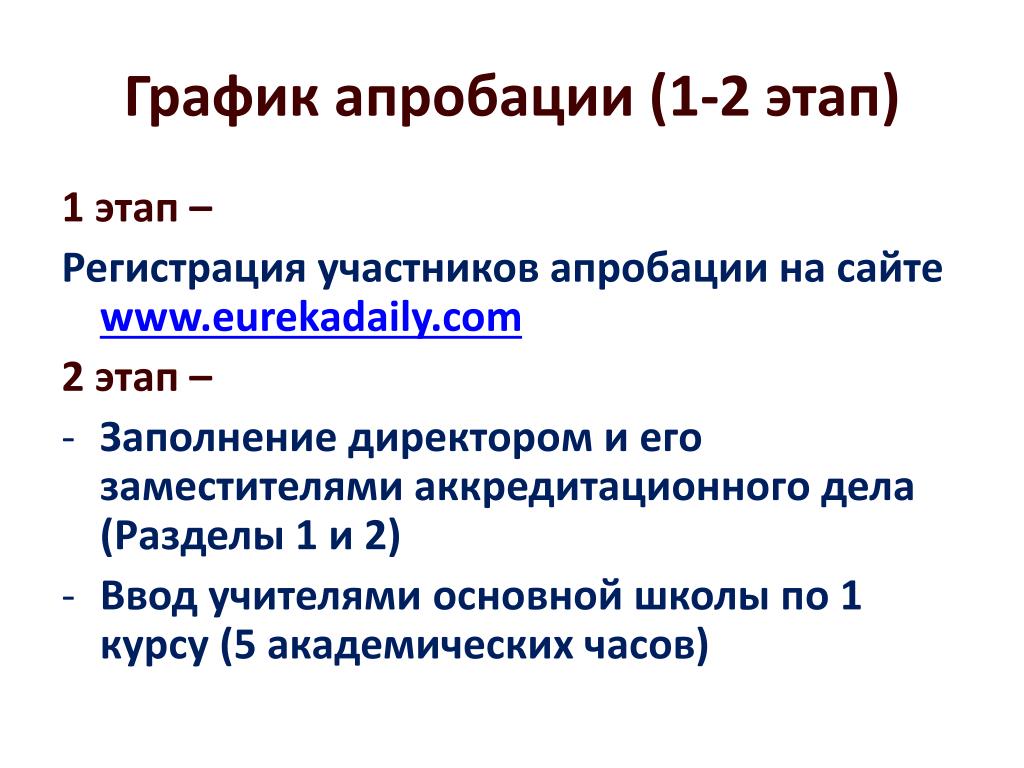 График апробации (1-2 этап)

1 этап –

Регистрация участников апробации на сайте www.eurekadaily.com

2 этап –

- Заполнение директором и его заместителями аккредитационного дела (Разделы 1 и 2)
- Ввод учителями основной школы по 1 курсу (5 академических часов)